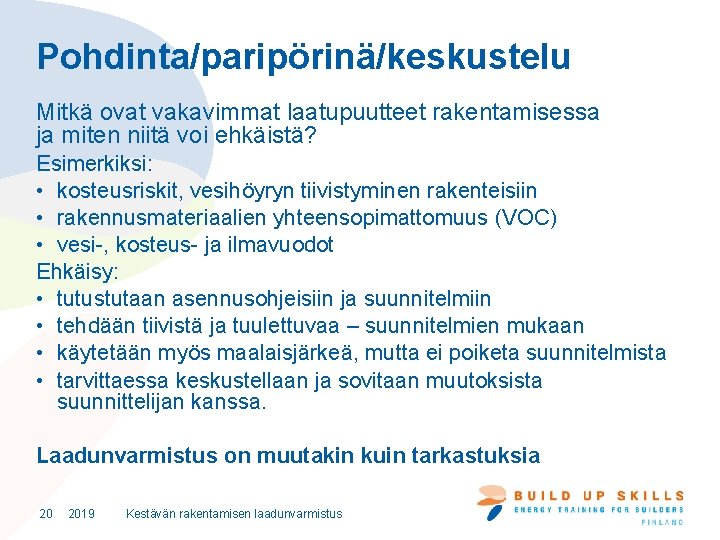 Pohdinta/paripörinä/keskustelu

Mitkä ovat vakavimmat laatupuutteet rakentamisessa ja miten niitä voi ehkäistä?

Esimerkiksi:
• kosteusriskit, vesihöyryn tiivistyminen rakenteisiin
• rakennusmateriaalien yhteensopimattomuus (VOC)
• vesi-, kosteus- ja ilmavuodot

Ehkäisy:
• tutustutaan asennusohjeisiin ja suunnitelmiin
• tehdään tiivistä ja tuulettuvaa – suunnitelmien mukaan
• käytetään myös maalaisjärkeä, mutta ei poiketa suunnitelmista
• tarvittaessa keskustellaan ja sovitaan muutoksista suunnittelijan kanssa.

Laadunvarmistus on muutakin kuin tarkastuksia

20 2019 Kestävän rakentamisen laadunvarmistus

BUILD UP SKILLS
ENERGY TRAINING FOR BUILDERS
FINLAND